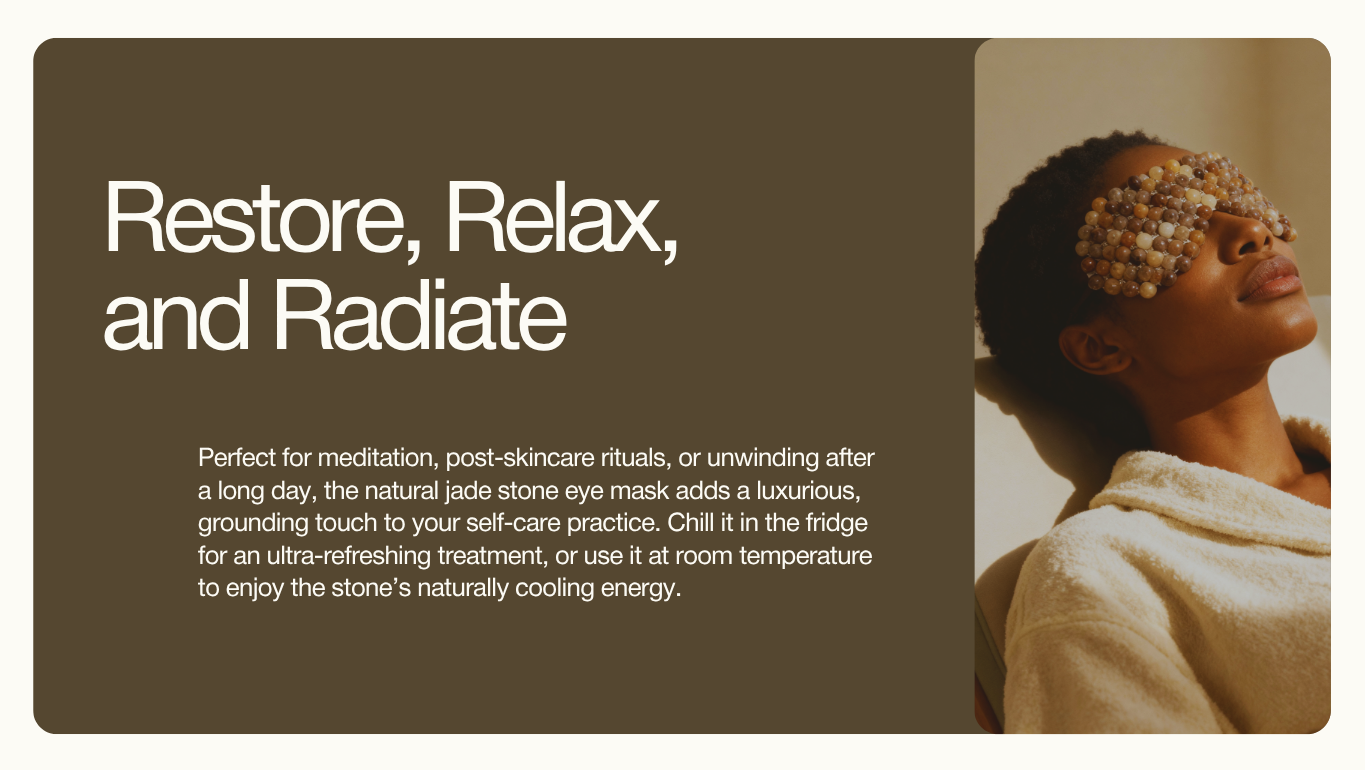 Restore, Relax, and Radiate

Perfect for meditation, post-skincare rituals, or unwinding after a long day, the natural jade stone eye mask adds a luxurious, grounding touch to your self-care practice. Chill it in the fridge for an ultra-refreshing treatment, or use it at room temperature to enjoy the stone’s naturally cooling energy.